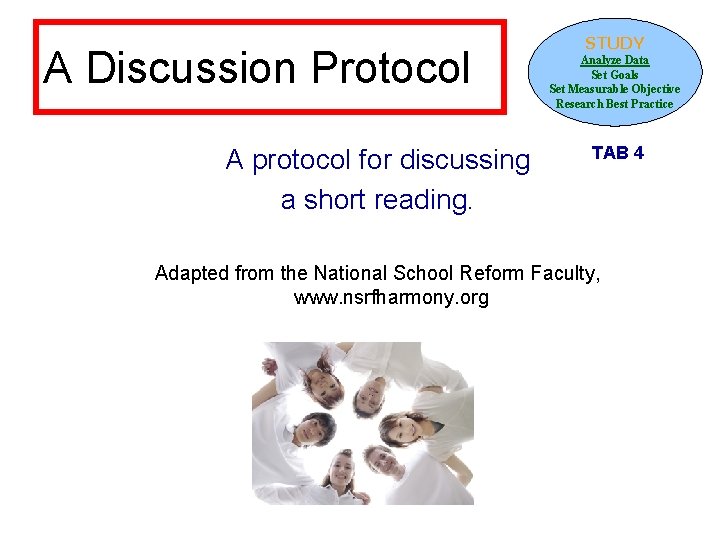 A Discussion Protocol

STUDY
Analyze Data
Set Goals
Set Measurable Objective
Research Best Practice

TAB 4

A protocol for discussing a short reading.

Adapted from the National School Reform Faculty, www.nsrfharmony.org